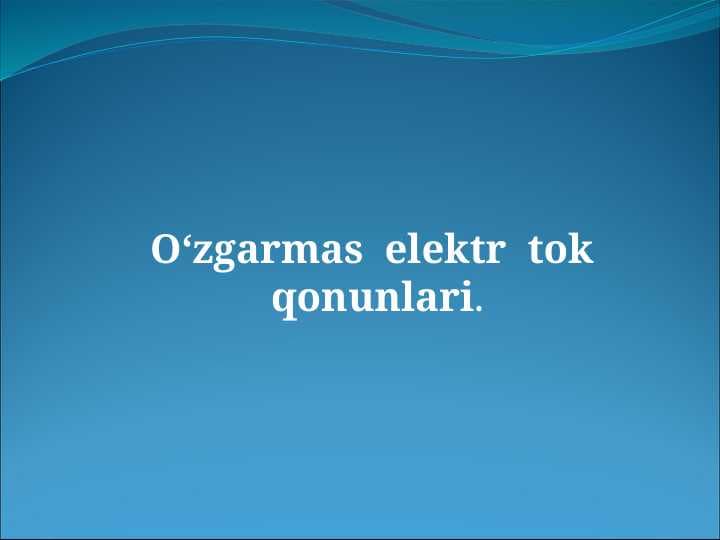 O‘zgarmas elektr tok qonunlari.